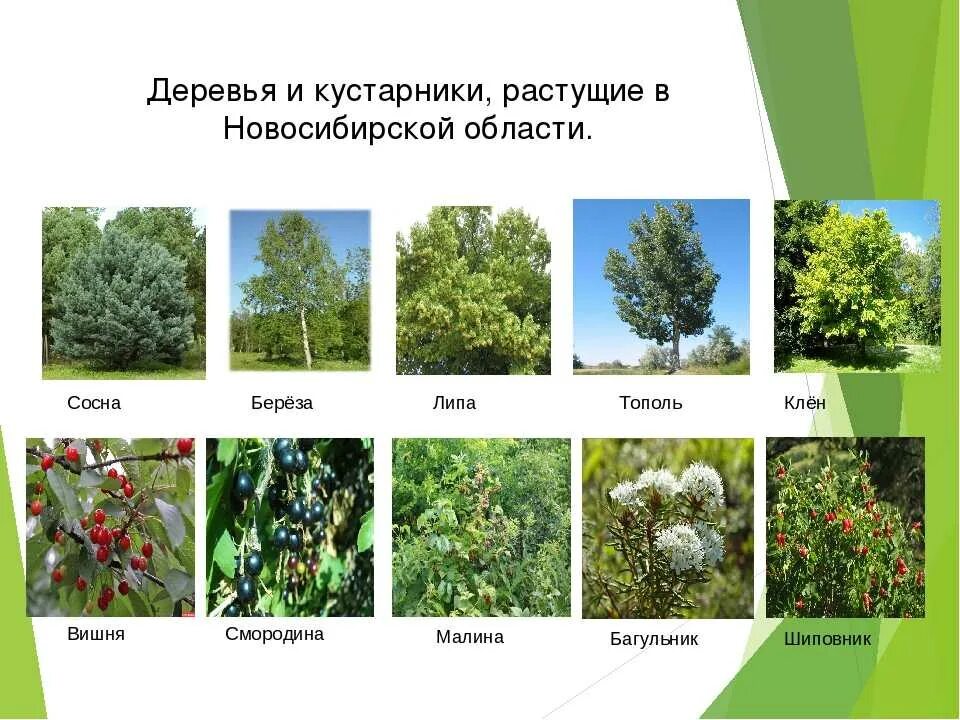 Деревья и кустарники, растущие в Новосибирской области.

Сосна

Берёза

Липа

Тополь

Клён

Вишня

Смородина

Малина

Багульник

Шиповник